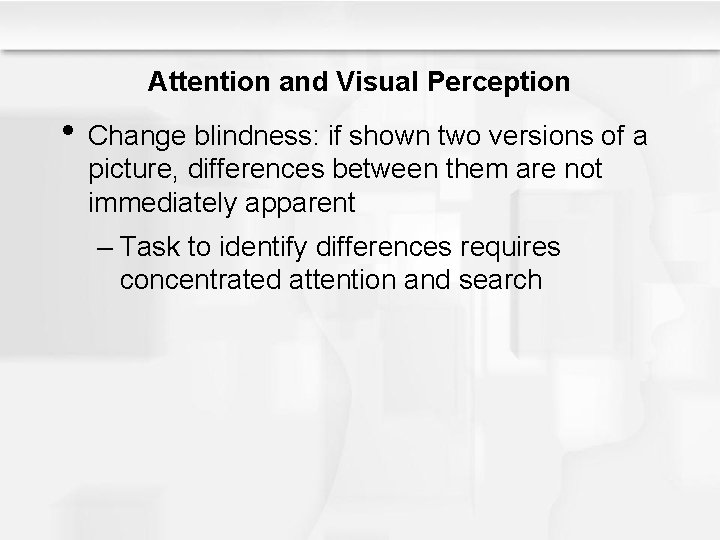 Attention and Visual Perception

• Change blindness: if shown two versions of a picture, differences between them are not immediately apparent

– Task to identify differences requires concentrated attention and search